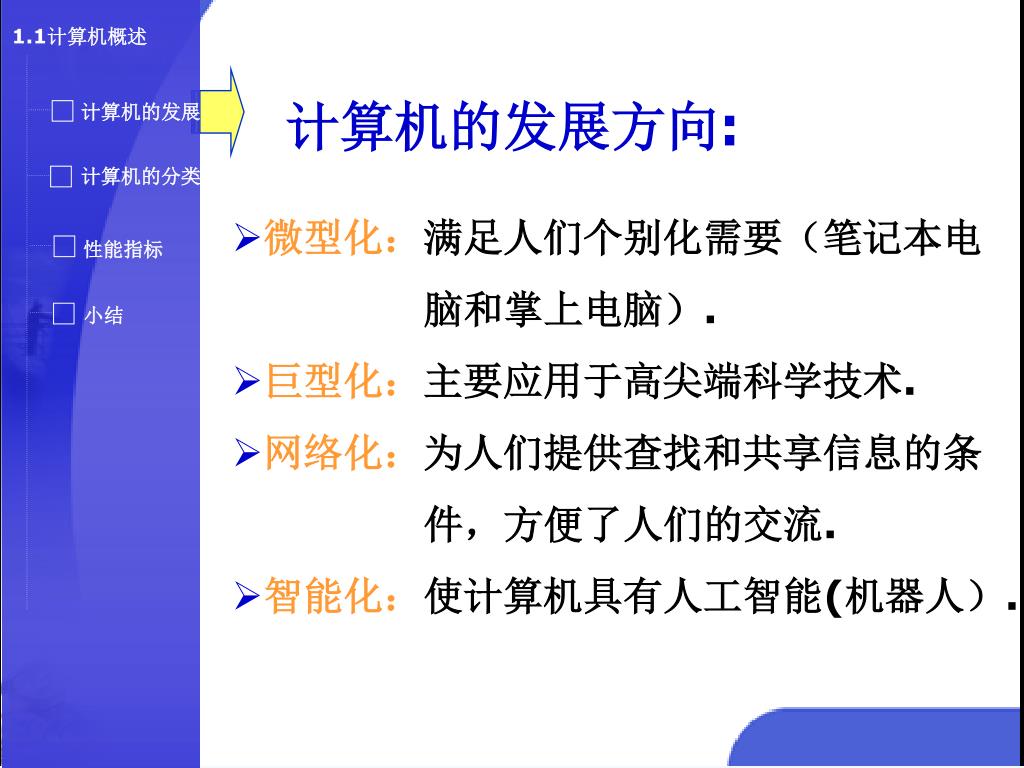 1.1计算机概述

□ 计算机的发展

□ 计算机的分类

□ 性能指标

□ 小结

计算机的发展方向:

➢微型化：满足人们个别化需要（笔记本电脑和掌上电脑）.

➢巨型化：主要应用于高尖端科学技术.

➢网络化：为人们提供查找和共享信息的条件，方便了人们的交流.

➢智能化：使计算机具有人工智能(机器人）.